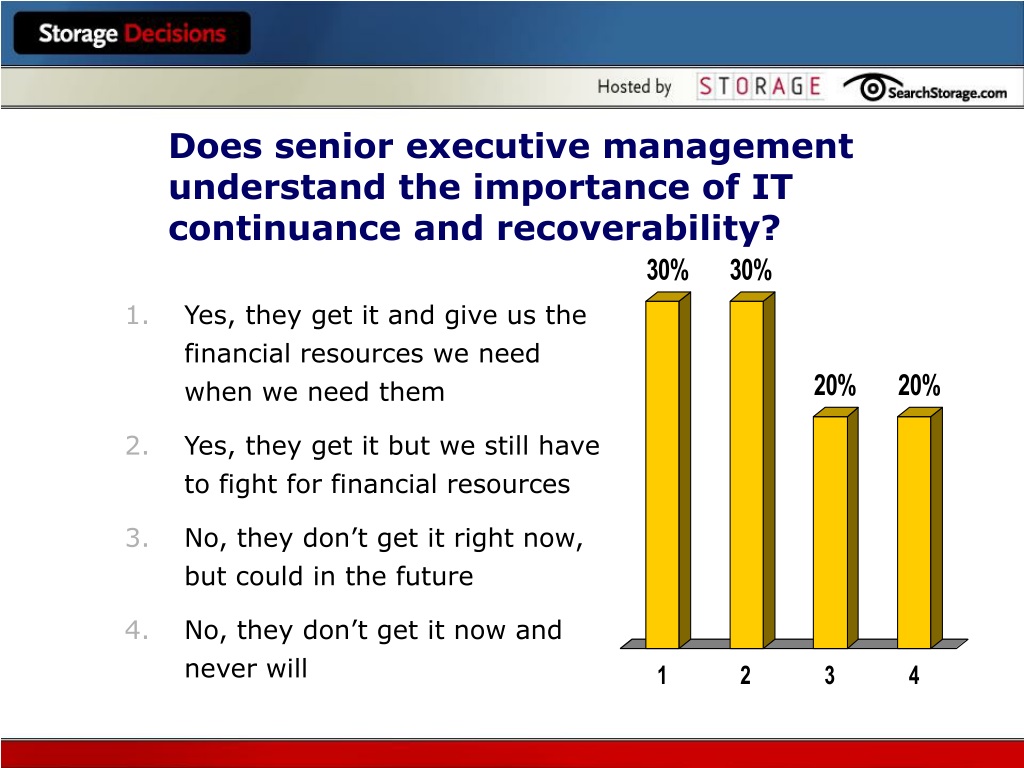 Storage Decisions

Hosted by STORAGE SearchStorage.com

Does senior executive management understand the importance of IT continuance and recoverability?

1. Yes, they get it and give us the financial resources we need when we need them
2. Yes, they get it but we still have to fight for financial resources
3. No, they don't get it right now, but could in the future
4. No, they don't get it now and never will

30% 30% 20% 20%

1 2 3 4